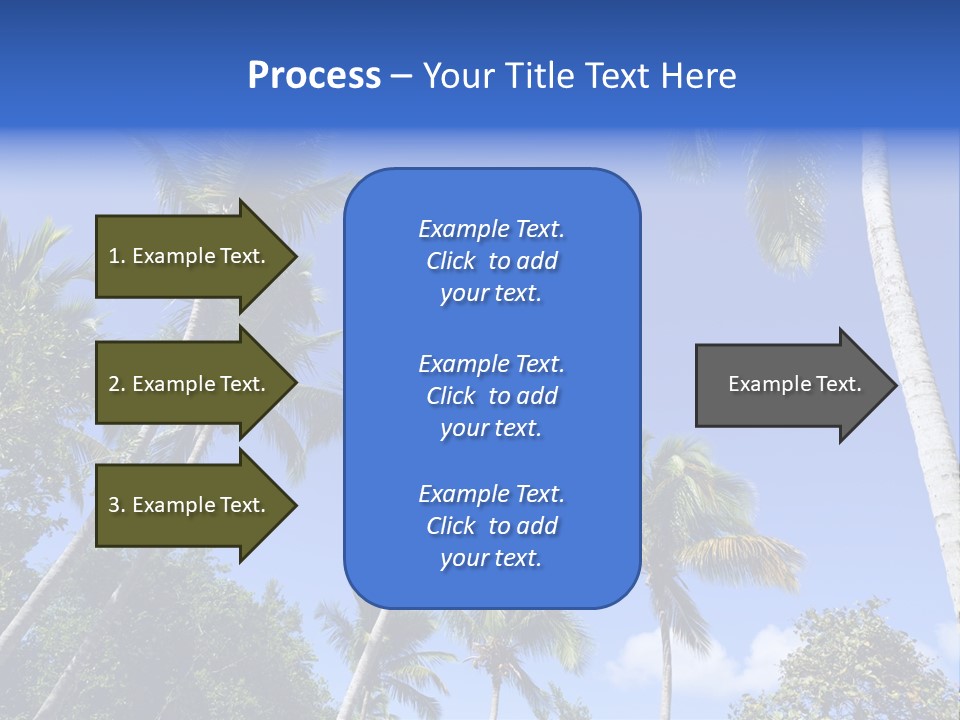 Process – Your Title Text Here

1. Example Text.

2. Example Text.

3. Example Text.

Example Text. Click to add your text.

Example Text. Click to add your text.

Example Text. Click to add your text.

Example Text.